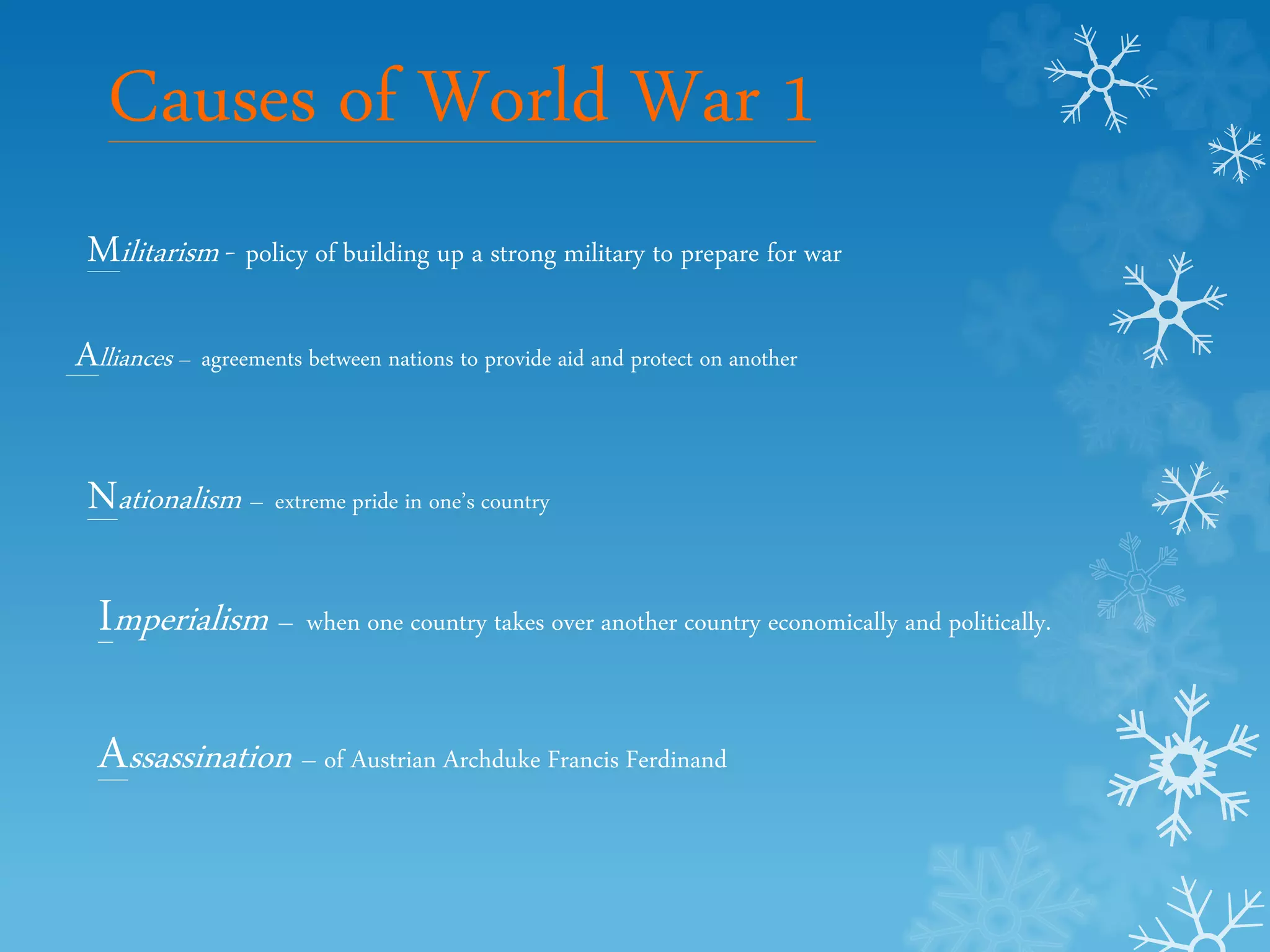 Causes of World War 1

Militarism - policy of building up a strong military to prepare for war

Alliances – agreements between nations to provide aid and protect on another

Nationalism – extreme pride in one's country

Imperialism – when one country takes over another country economically and politically.

Assassination – of Austrian Archduke Francis Ferdinand